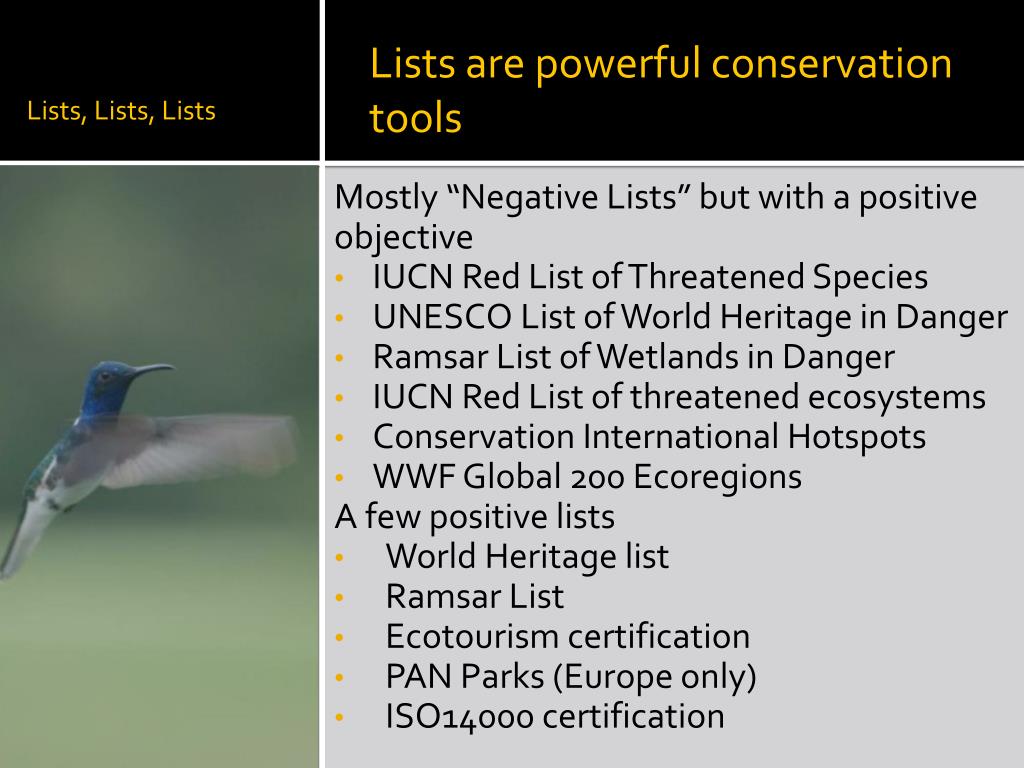 Lists, Lists, Lists

Lists are powerful conservation tools

Mostly “Negative Lists” but with a positive objective
• IUCN Red List of Threatened Species
• UNESCO List of World Heritage in Danger
• Ramsar List of Wetlands in Danger
• IUCN Red List of threatened ecosystems
• Conservation International Hotspots
• WWF Global 200 Ecoregions
A few positive lists
• World Heritage list
• Ramsar List
• Ecotourism certification
• PAN Parks (Europe only)
• ISO14000 certification